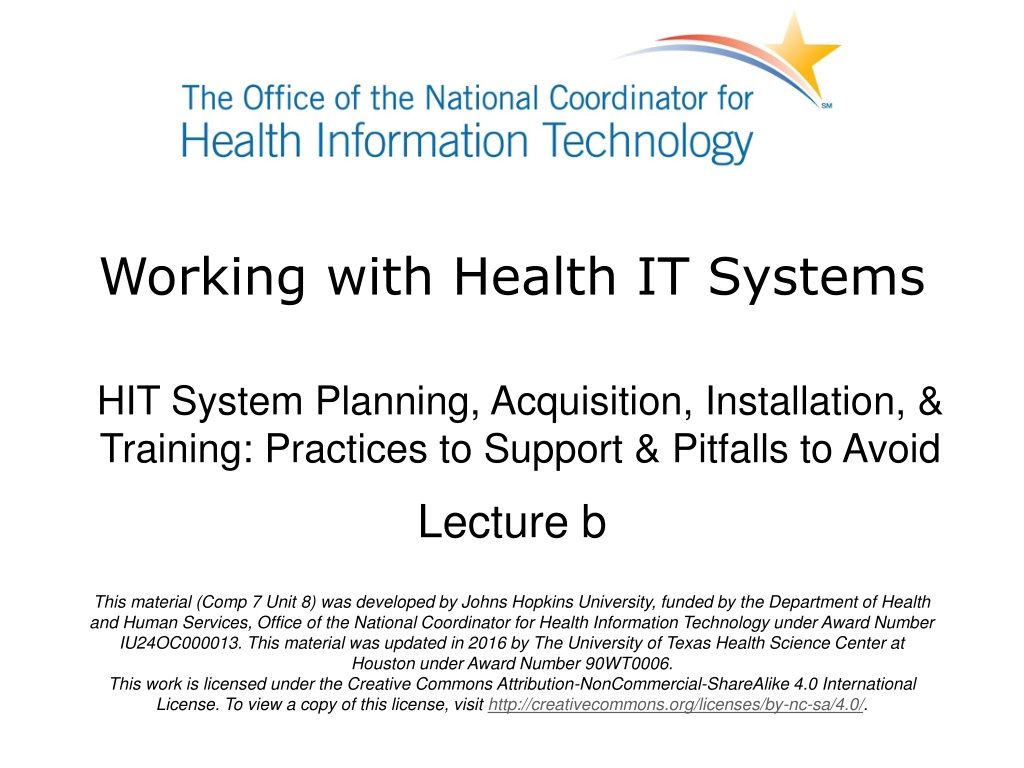 The Office of the National Coordinator for
Health Information Technology

SM

Working with Health IT Systems

HIT System Planning, Acquisition, Installation, & Training: Practices to Support & Pitfalls to Avoid

Lecture b

This material (Comp 7 Unit 8) was developed by Johns Hopkins University, funded by the Department of Health and Human Services, Office of the National Coordinator for Health Information Technology under Award Number IU24OC000013. This material was updated in 2016 by The University of Texas Health Science Center at Houston under Award Number 90WT0006.
This work is licensed under the Creative Commons Attribution-NonCommercial-ShareAlike 4.0 International License. To view a copy of this license, visit http://creativecommons.org/licenses/by-nc-sa/4.0/.